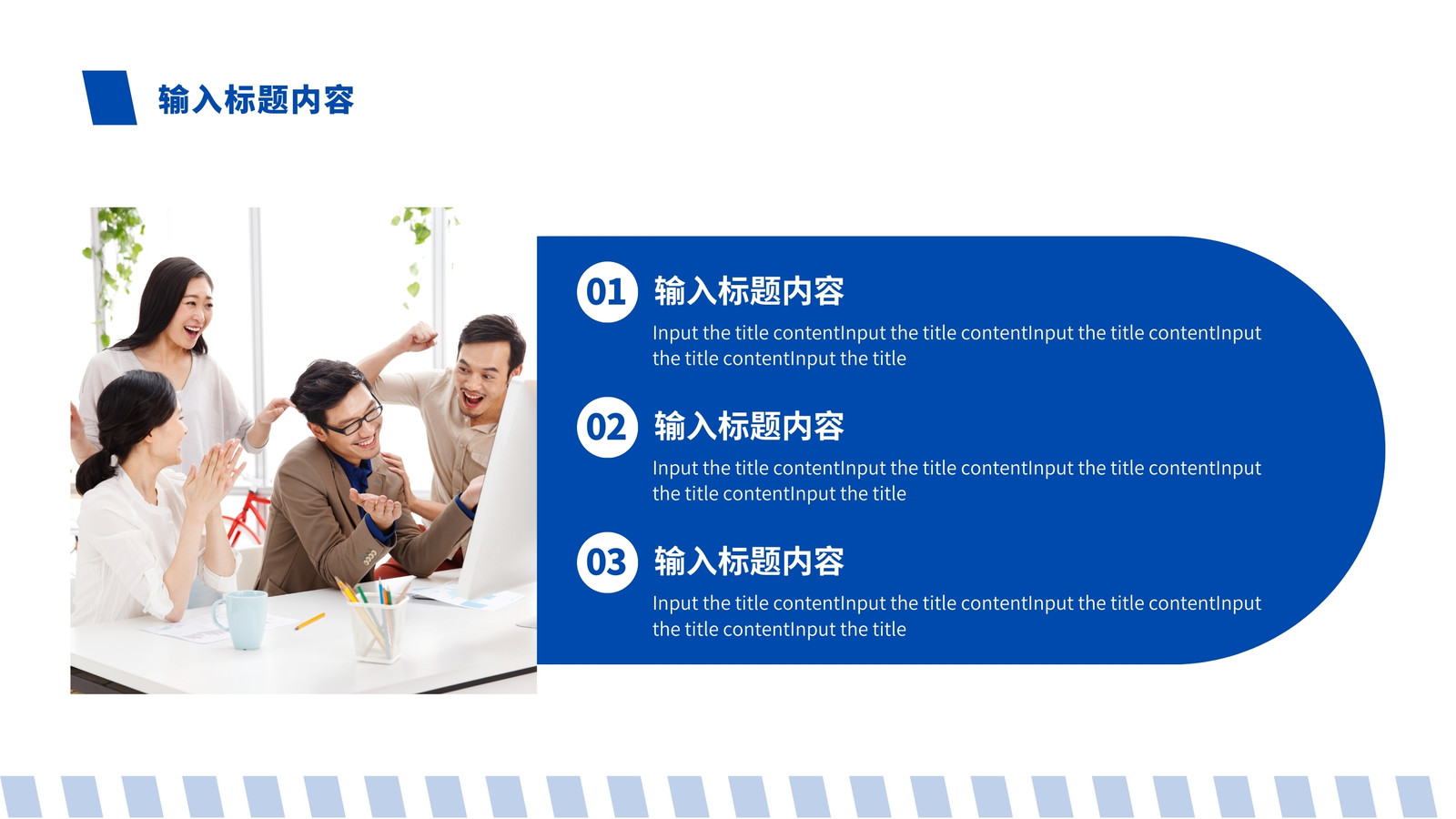 输入标题内容

01 输入标题内容

Input the title contentInput the title contentInput the title contentInput the title contentInput the title

02 输入标题内容

Input the title contentInput the title contentInput the title contentInput the title contentInput the title

03 输入标题内容

Input the title contentInput the title contentInput the title contentInput the title contentInput the title